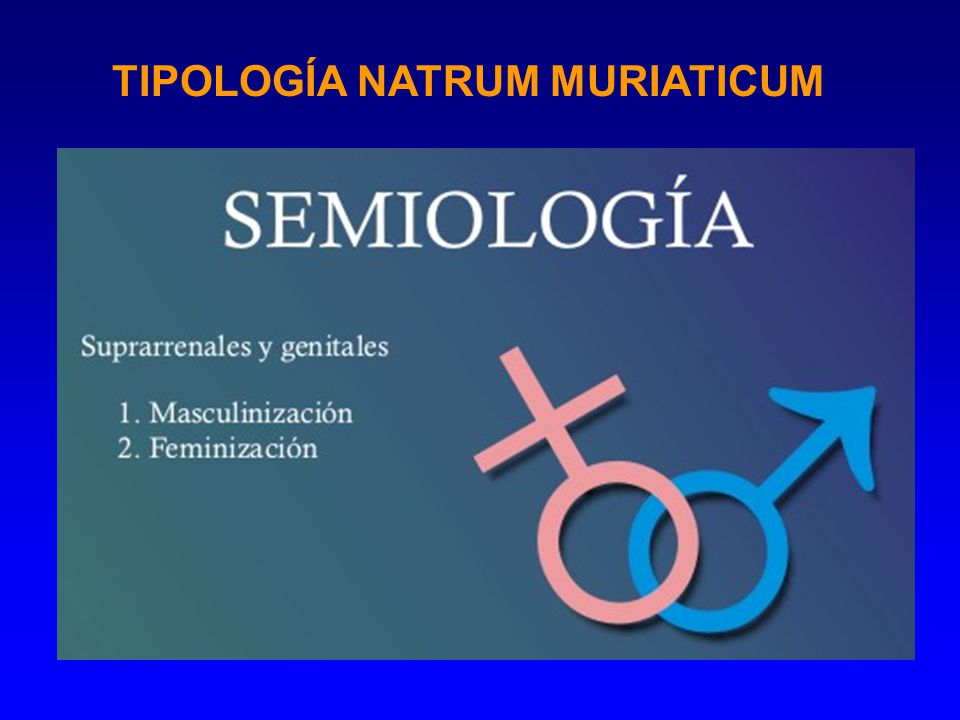 TIPOLOGÍA NATRUM MURIATICUM

SEMIOLOGÍA

Suprarrenales y genitales

1. Masculinización
2. Feminización